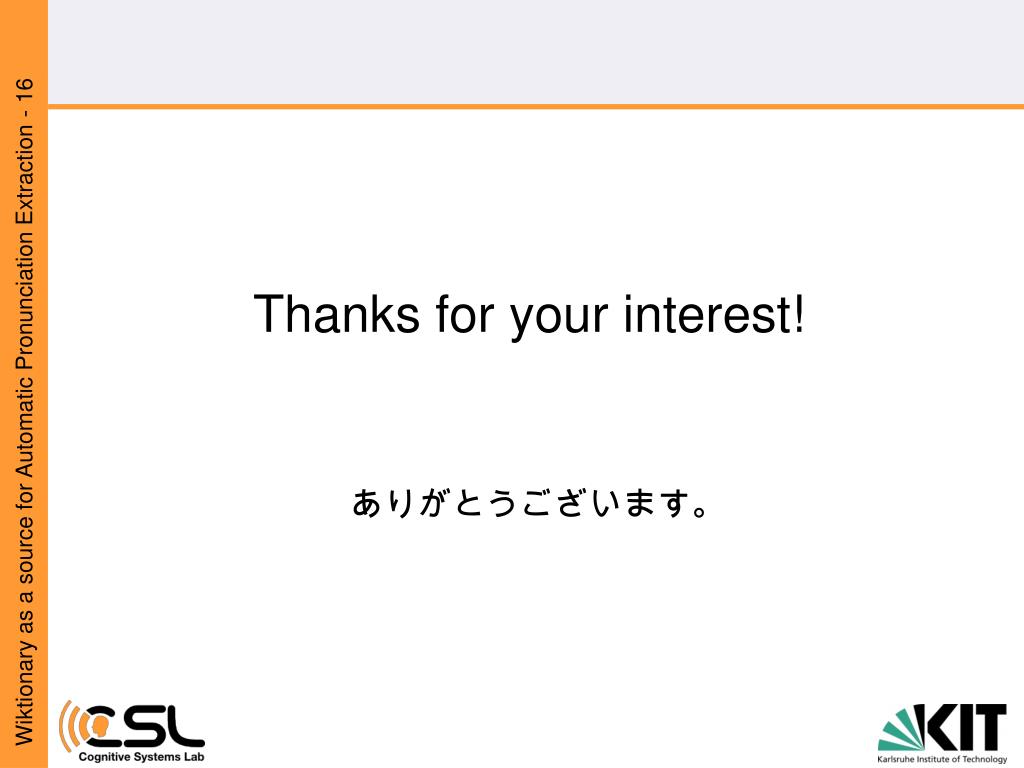 Wiktionary as a source for Automatic Pronunciation Extraction - 16

Thanks for your interest!

ありがとうございます。

CSL
Cognitive Systems Lab

KIT
Karlsruhe Institute of Technology